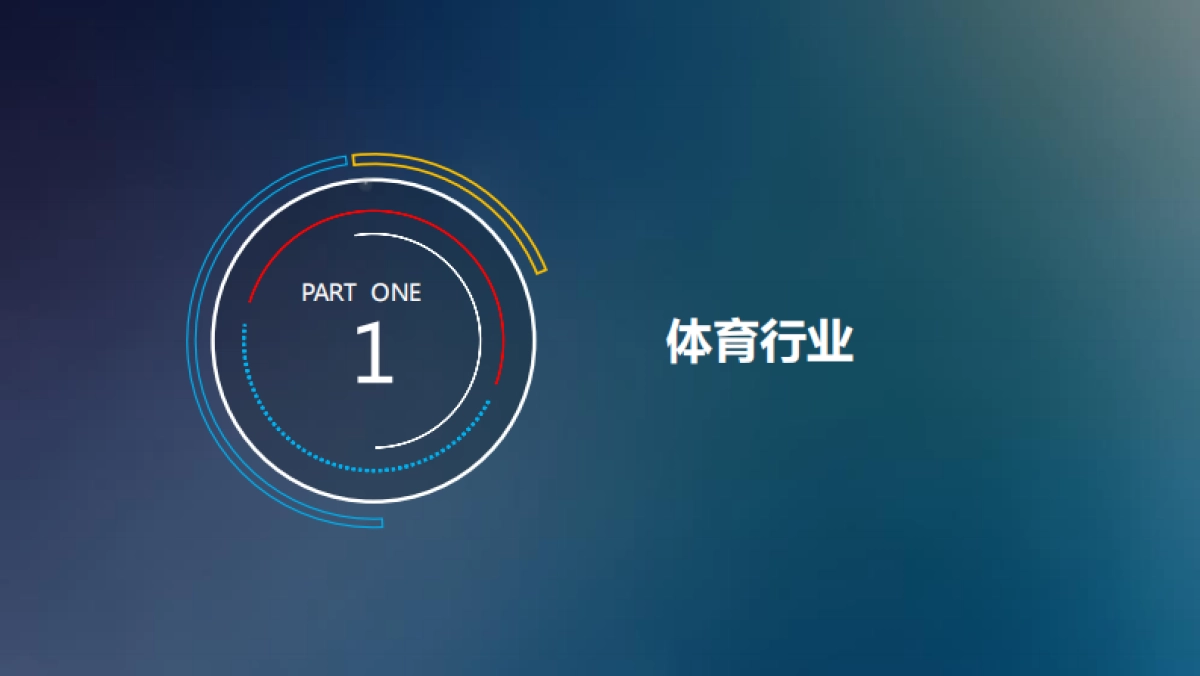 PART ONE
1

体育行业